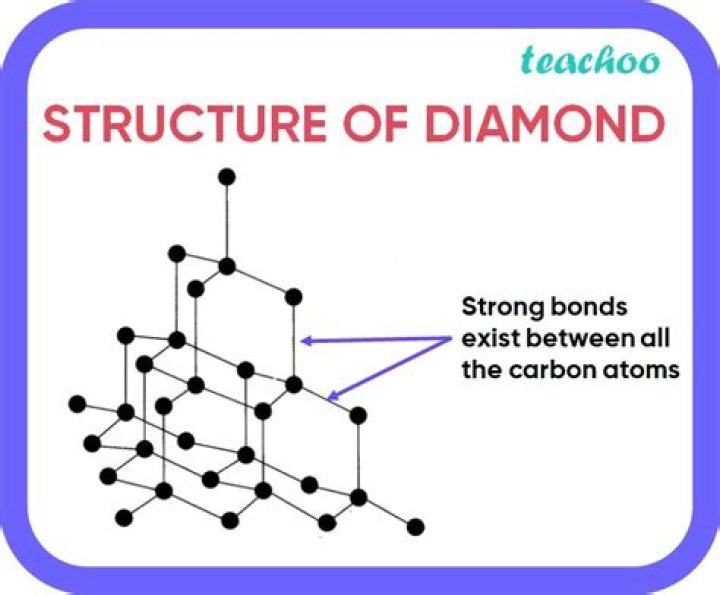 teachoo

STRUCTURE OF DIAMOND

Strong bonds exist between all the carbon atoms